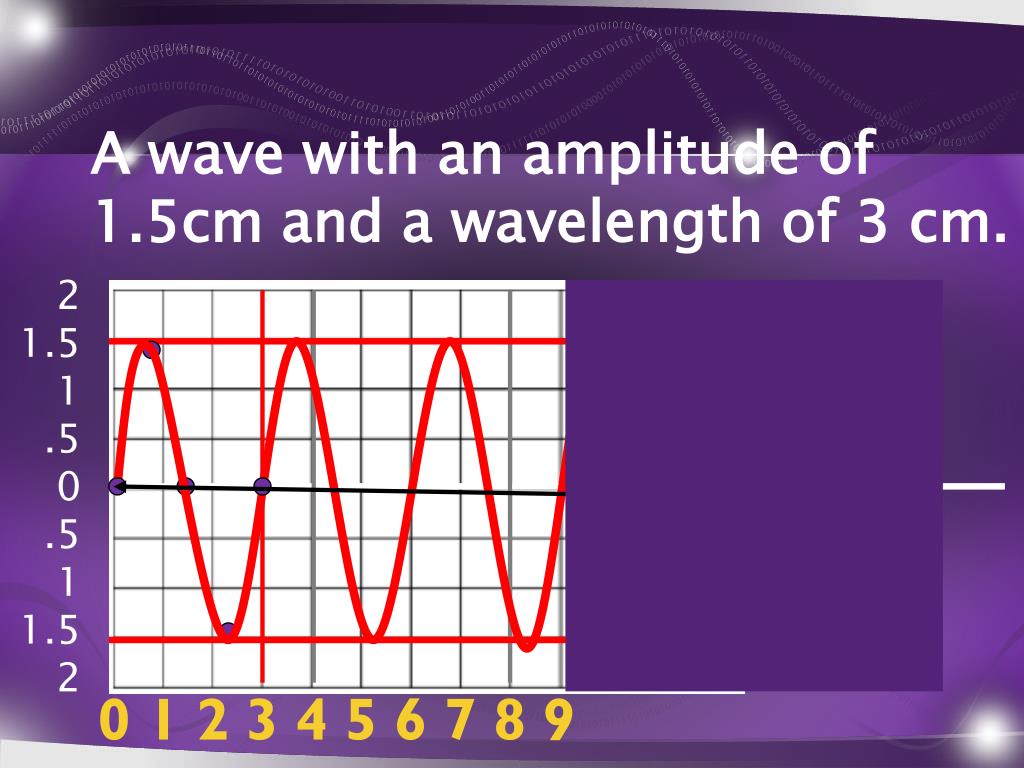 A wave with an amplitude of 1.5cm and a wavelength of 3 cm.

2
1.5
1
.5
0
.5
1
1.5
2

0 1 2 3 4 5 6 7 8 9